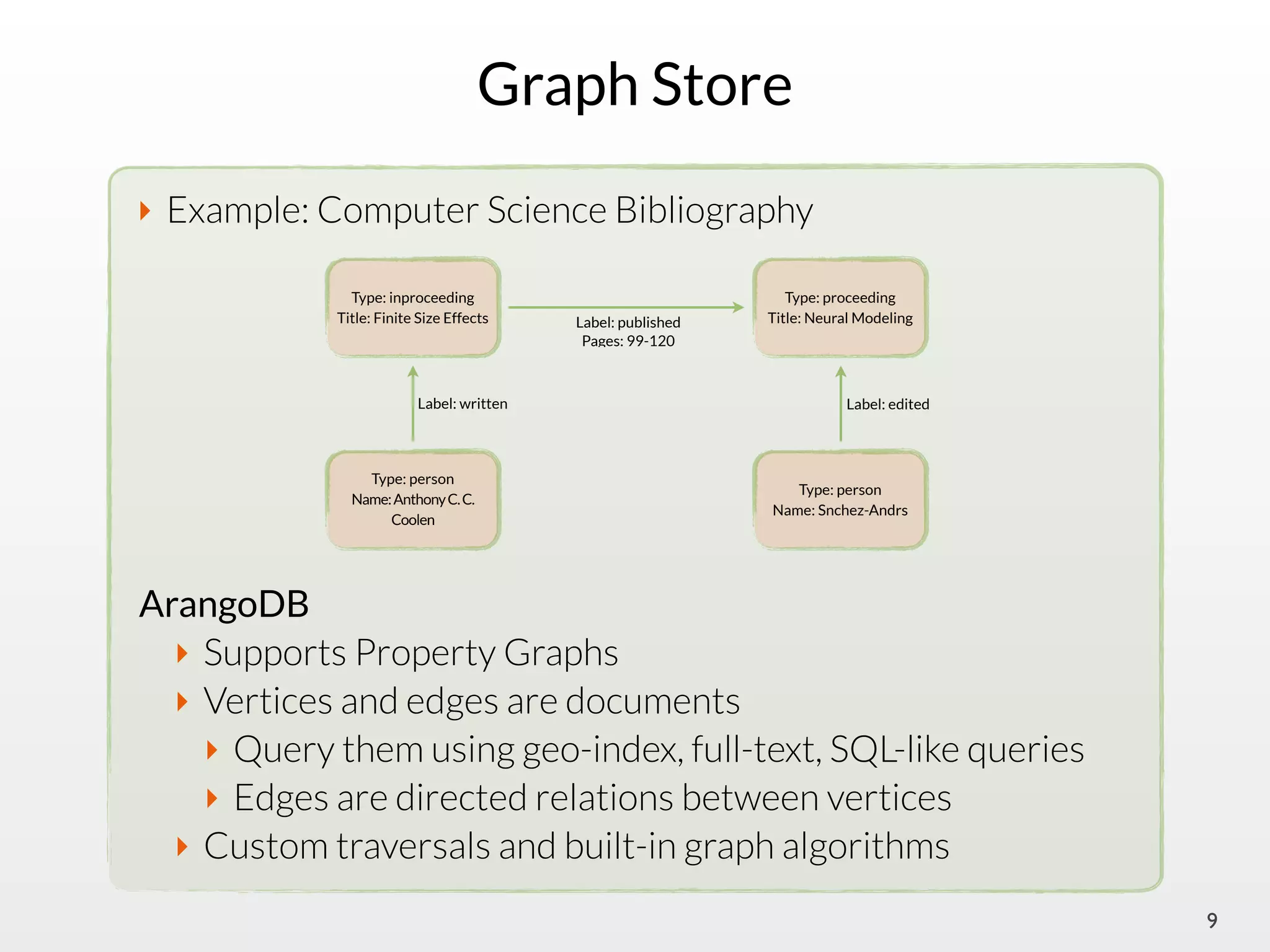 Graph Store

Example: Computer Science Bibliography

Type: inproceeding
Title: Finite Size Effects

Label: published
Pages: 99-120

Type: proceeding
Title: Neural Modeling

Label: written

Label: edited

Type: person
Name: Anthony C. C. Coolen

Type: person
Name: Snchez-Andrs

ArangoDB

Supports Property Graphs

Vertices and edges are documents

Query them using geo-index, full-text, SQL-like queries

Edges are directed relations between vertices

Custom traversals and built-in graph algorithms

9